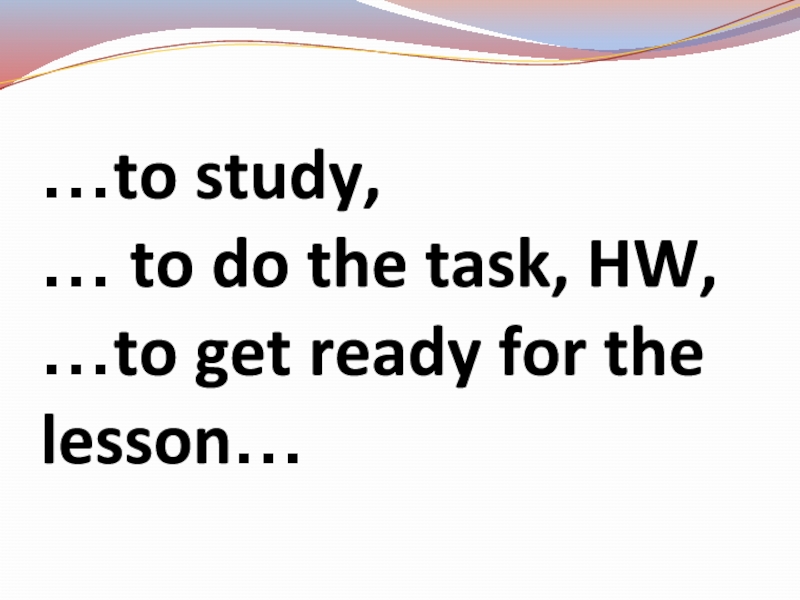 …to study,
… to do the task, HW,
…to get ready for the lesson…